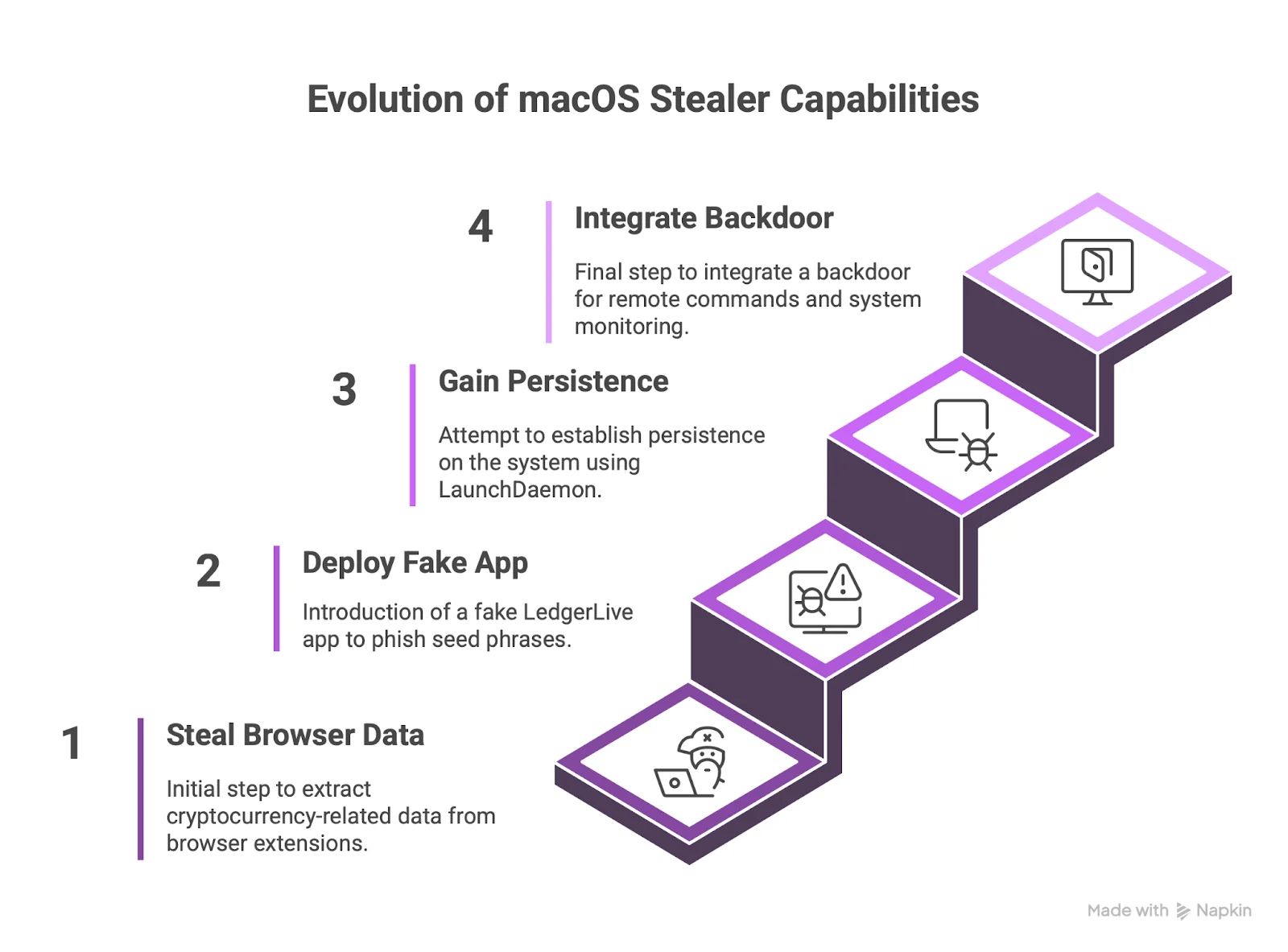 Evolution of macOS Stealer Capabilities

4
Integrate Backdoor

Final step to integrate a backdoor for remote commands and system monitoring.

3
Gain Persistence

Attempt to establish persistence on the system using LaunchDaemon.

2
Deploy Fake App

Introduction of a fake LedgerLive app to phish seed phrases.

1
Steal Browser Data

Initial step to extract cryptocurrency-related data from browser extensions.

Made with Napkin